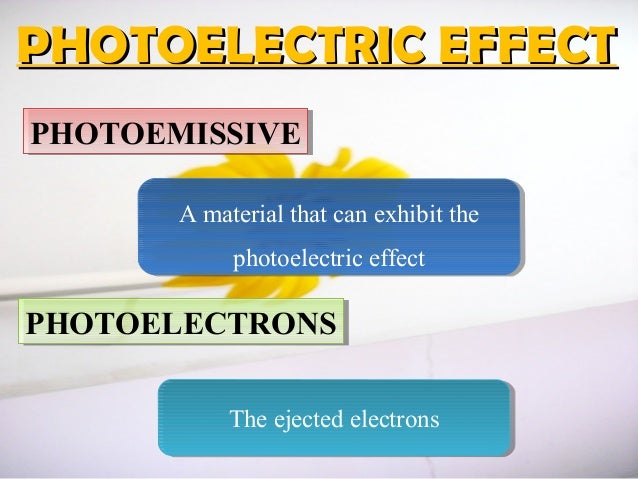 PHOTOELECTRIC EFFECT

PHOTOEMISSIVE

A material that can exhibit the photoelectric effect

PHOTOELECTRONS

The ejected electrons